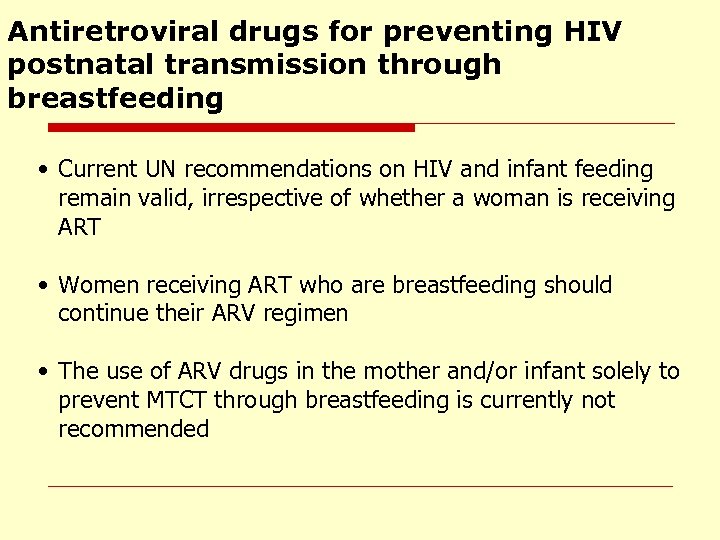 Antiretroviral drugs for preventing HIV postnatal transmission through breastfeeding

• Current UN recommendations on HIV and infant feeding remain valid, irrespective of whether a woman is receiving ART

• Women receiving ART who are breastfeeding should continue their ARV regimen

• The use of ARV drugs in the mother and/or infant solely to prevent MTCT through breastfeeding is currently not recommended